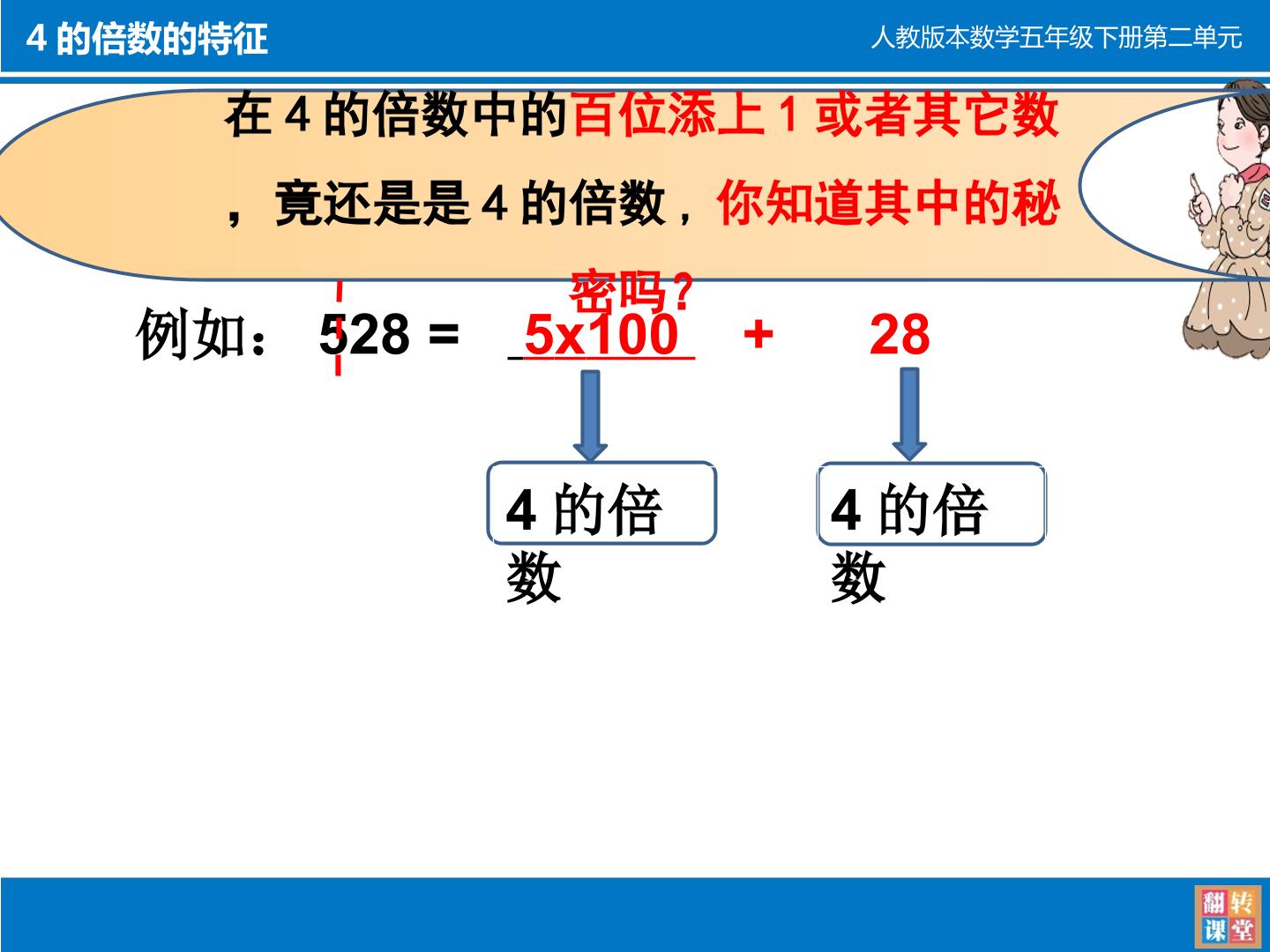 4 的倍数的特征

人教版本数学五年级下册第二单元

在 4 的倍数中的百位添上 1 或者其它数，竟还是是 4 的倍数，你知道其中的秘密吗？

例如： 528 = 5x100 + 28

4 的倍数

4 的倍数

翻转课堂